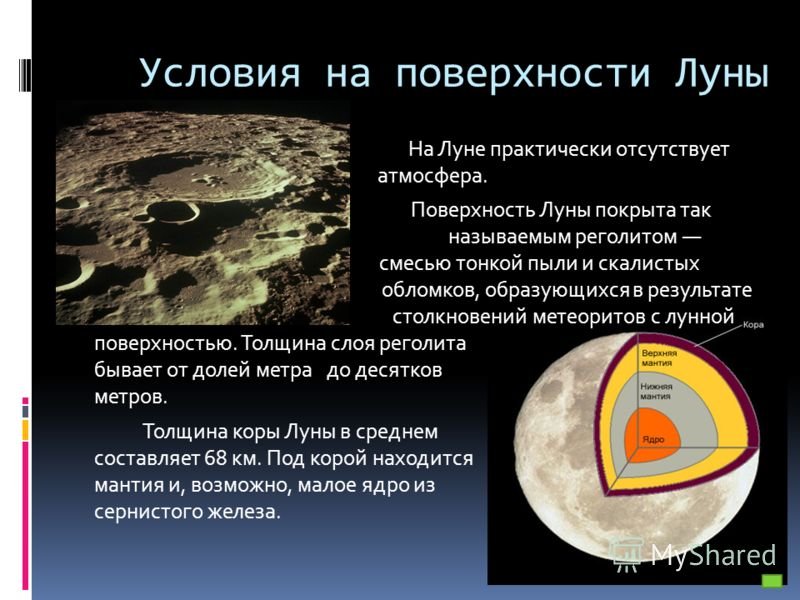 Условия на поверхности Луны

На Луне практически отсутствует атмосфера.

Поверхность Луны покрыта так называемым реголитом — смесью тонкой пыли и скалистых обломков, образующихся в результате столкновений метеоритов с лунной поверхностью. Толщина слоя реголита бывает от долей метра до десятков метров.

Толщина коры Луны в среднем составляет 68 км. Под корой находится мантия и, возможно, малое ядро из сернистого железа.

Кора
Верхняя мантия
Нижняя мантия
Ядро

MyShared